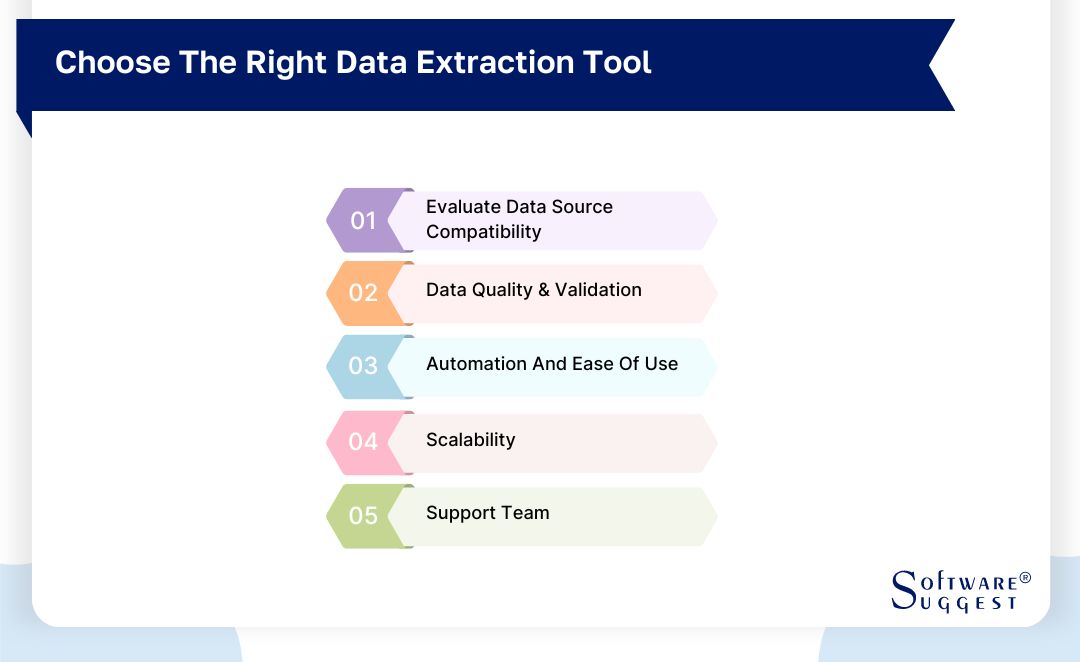 Choose The Right Data Extraction Tool

01 Evaluate Data Source Compatibility

02 Data Quality & Validation

03 Automation And Ease Of Use

04 Scalability

05 Support Team

SOFTWARE® SUGGEST